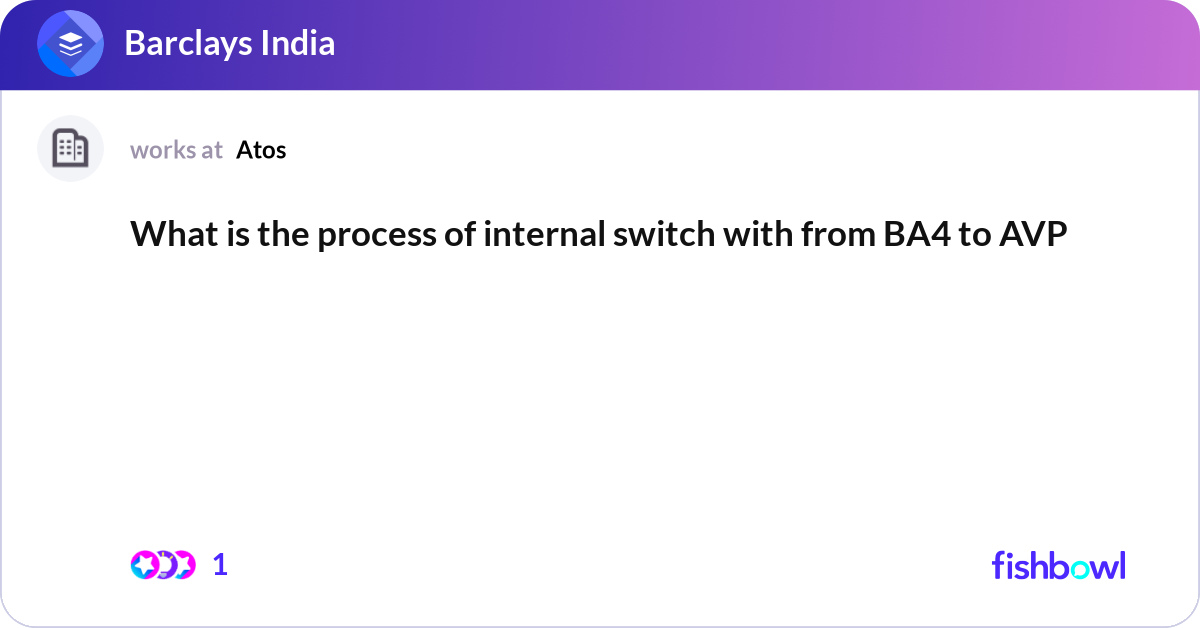 Barclays India

works at Atos

What is the process of internal switch with from BA4 to AVP

1

fishbowl